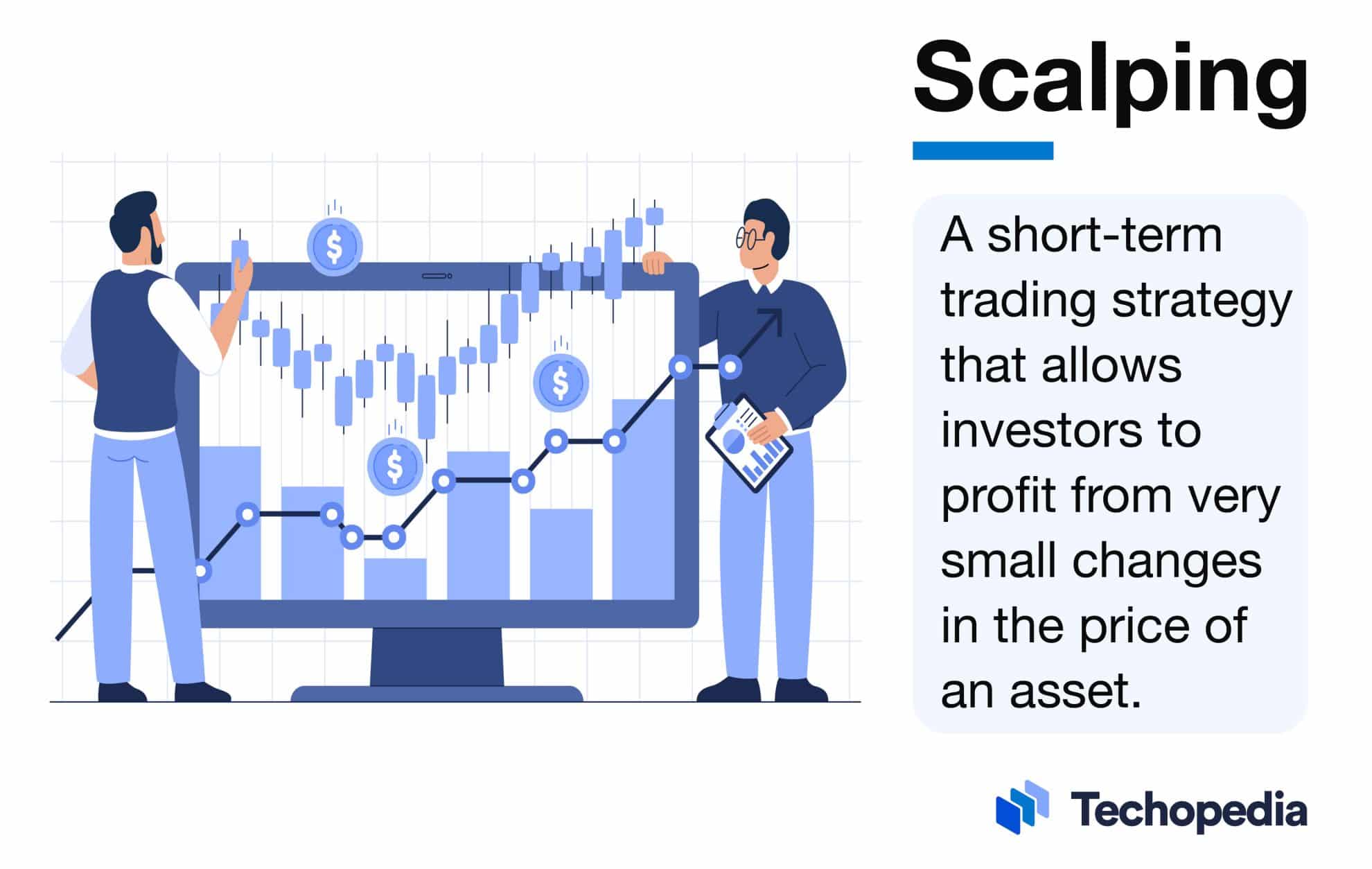 Scalping

A short-term trading strategy that allows investors to profit from very small changes in the price of an asset.

$

$

$

Techopedia